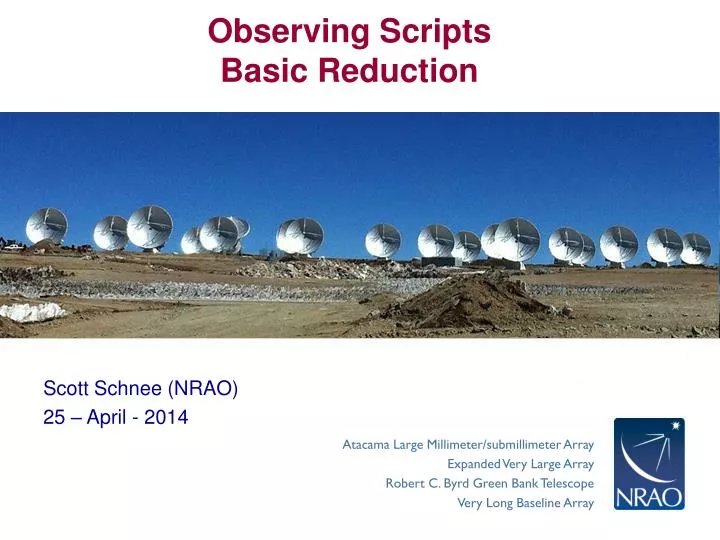 Observing Scripts
Basic Reduction

Scott Schnee (NRAO)
25 – April - 2014

Atacama Large Millimeter/submillimeter Array
Expanded Very Large Array
Robert C. Byrd Green Bank Telescope
Very Long Baseline Array

NRAO